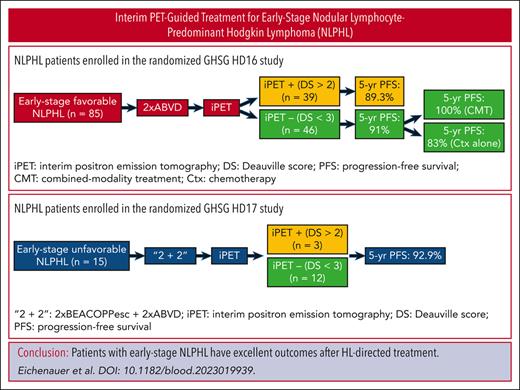 Interim PET-Guided Treatment for Early-Stage Nodular Lymphocyte-Predominant Hodgkin Lymphoma (NLPHL)

NLPHL patients enrolled in the randomized GHSG HD16 study

Early-stage favorable NLPHL (n = 85)

2xABVD

iPET

iPET + (DS > 2) (n = 39)

5-yr PFS: 89.3%

iPET – (DS < 3) (n = 46)

5-yr PFS: 91%

5-yr PFS: 100% (CMT)

5-yr PFS: 83% (Ctx alone)

iPET: interim positron emission tomography; DS: Deauville score; PFS: progression-free survival; CMT: combined-modality treatment; Ctx: chemotherapy

NLPHL patients enrolled in the randomized GHSG HD17 study

Early-stage unfavorable NLPHL (n = 15)

"2 + 2"

iPET

iPET + (DS > 2) (n = 3)

iPET – (DS < 3) (n = 12)

5-yr PFS: 92.9%

"2 + 2": 2xBEACOPPesc + 2xABVD; iPET: interim positron emission tomography; DS: Deauville score; PFS: progression-free survival

Conclusion: Patients with early-stage NLPHL have excellent outcomes after HL-directed treatment.

Eichenauer et al. DOI: 10.1182/blood.2023019939.